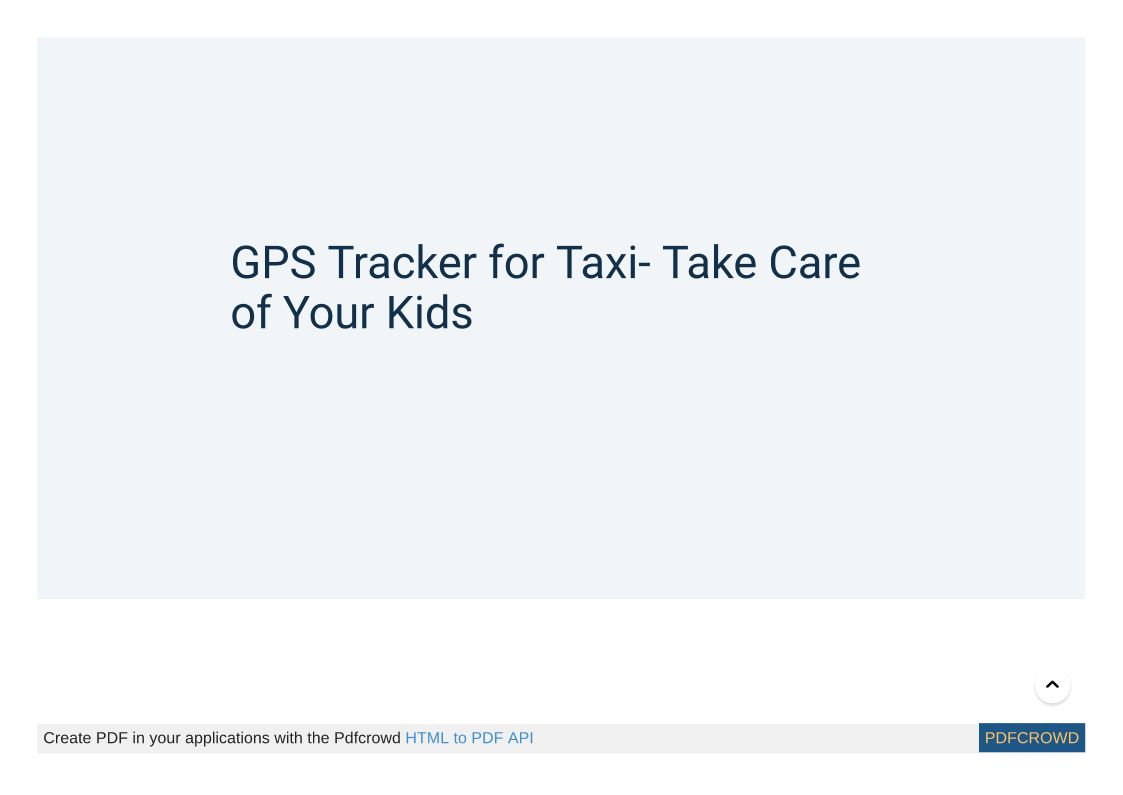 GPS Tracker for Taxi- Take Care of Your Kids

Create PDF in your applications with the Pdfcrowd HTML to PDF API

PDFCROWD